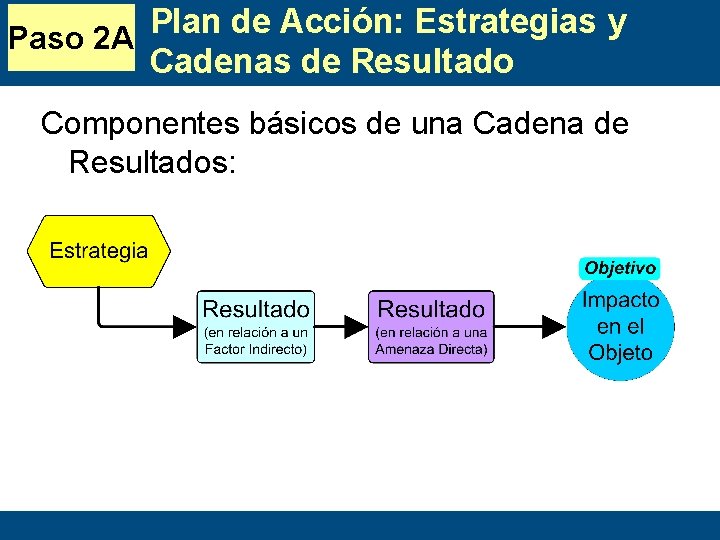 Paso 2A

Plan de Acción: Estrategias y Cadenas de Resultado

Componentes básicos de una Cadena de Resultados:

Estrategia

Resultado
(en relación a un Factor Indirecto)

Resultado
(en relación a una Amenaza Directa)

Objetivo

Impacto en el Objeto